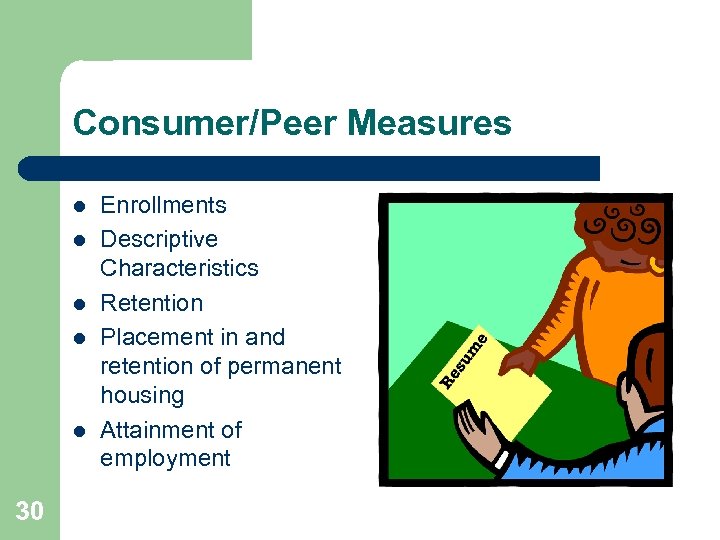 Consumer/Peer Measures

- Enrollments
- Descriptive Characteristics
- Retention
- Placement in and retention of permanent housing
- Attainment of employment

Resume

30